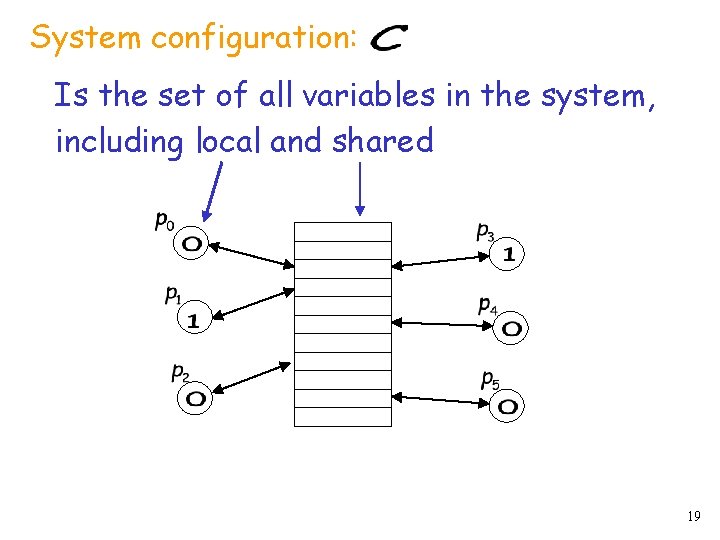 System configuration: $C$

Is the set of all variables in the system, including local and shared

$p_0$
0
$p_1$
1
$p_2$
0
$p_3$
1
$p_4$
0
$p_5$
0

19